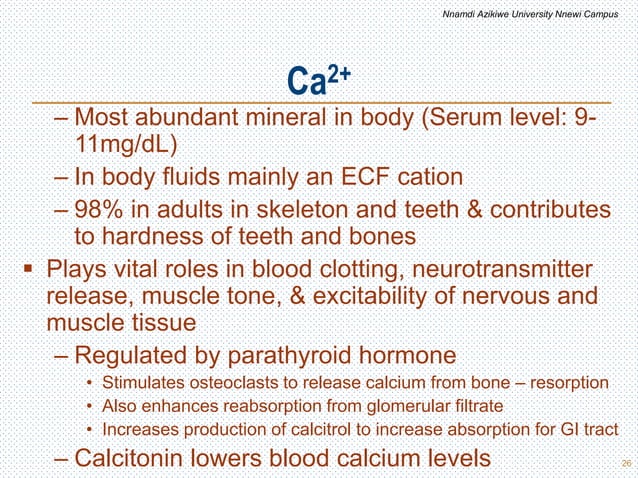 Nnamdi Azikiwe University Nnewi Campus

$Ca^{2+}$

– Most abundant mineral in body (Serum level: 9-11mg/dL)
– In body fluids mainly an ECF cation
– 98% in adults in skeleton and teeth & contributes to hardness of teeth and bones

▪ Plays vital roles in blood clotting, neurotransmitter release, muscle tone, & excitability of nervous and muscle tissue
– Regulated by parathyroid hormone
• Stimulates osteoclasts to release calcium from bone – resorption
• Also enhances reabsorption from glomerular filtrate
• Increases production of calcitrol to increase absorption for GI tract
– Calcitonin lowers blood calcium levels

26